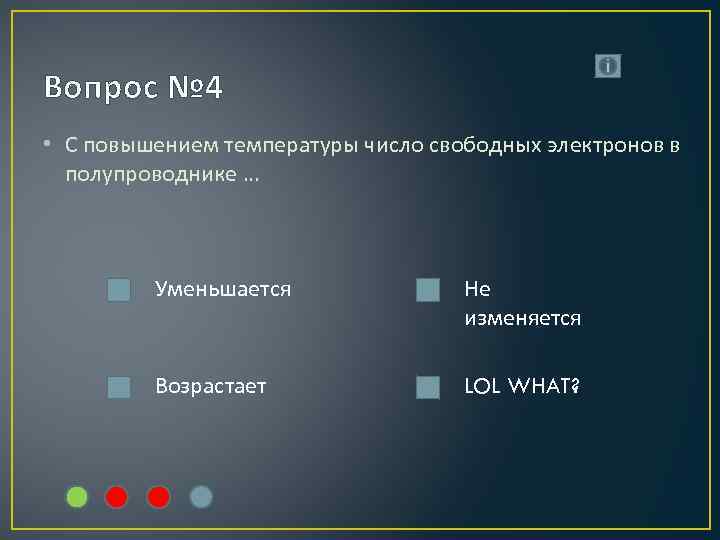 Вопрос №4

• С повышением температуры число свободных электронов в полупроводнике ...

Уменьшается

Не изменяется

Возрастает

LOL WHAT?